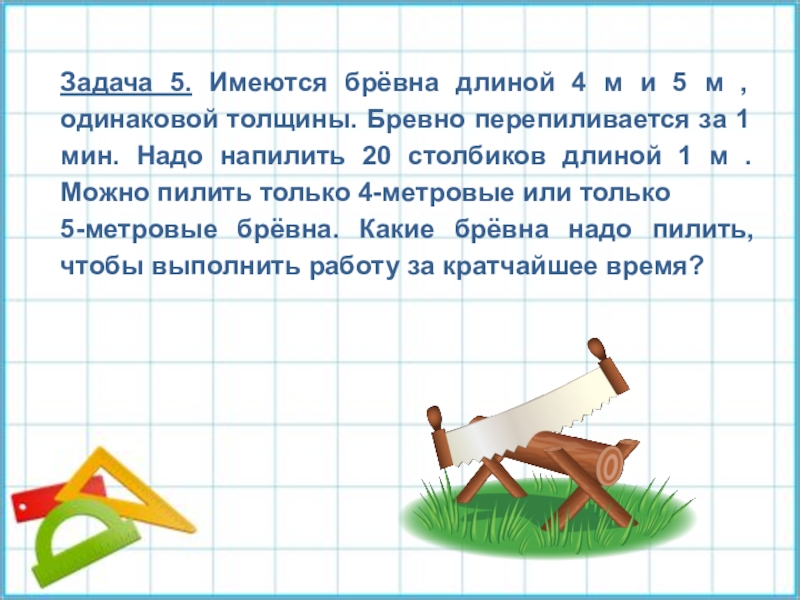 Задача 5. Имеются брёвна длиной 4 м и 5 м , одинаковой толщины. Бревно перепиливается за 1 мин. Надо напилить 20 столбиков длиной 1 м . Можно пилить только 4-метровые или только 5-метровые брёвна. Какие брёвна надо пилить, чтобы выполнить работу за кратчайшее время?